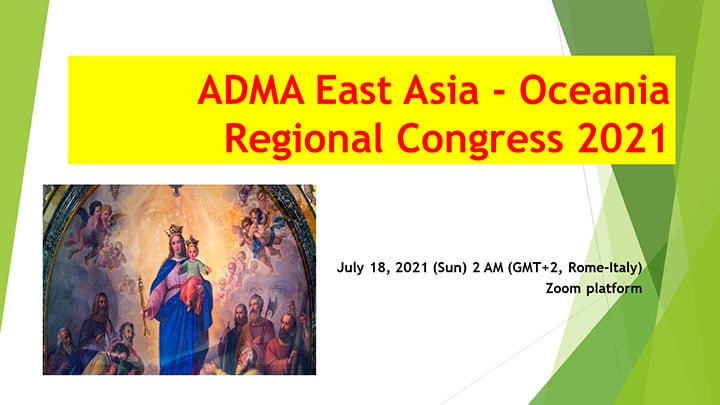 ADMA East Asia - Oceania Regional Congress 2021

July 18, 2021 (Sun) 2 AM (GMT+2, Rome-Italy)
Zoom platform